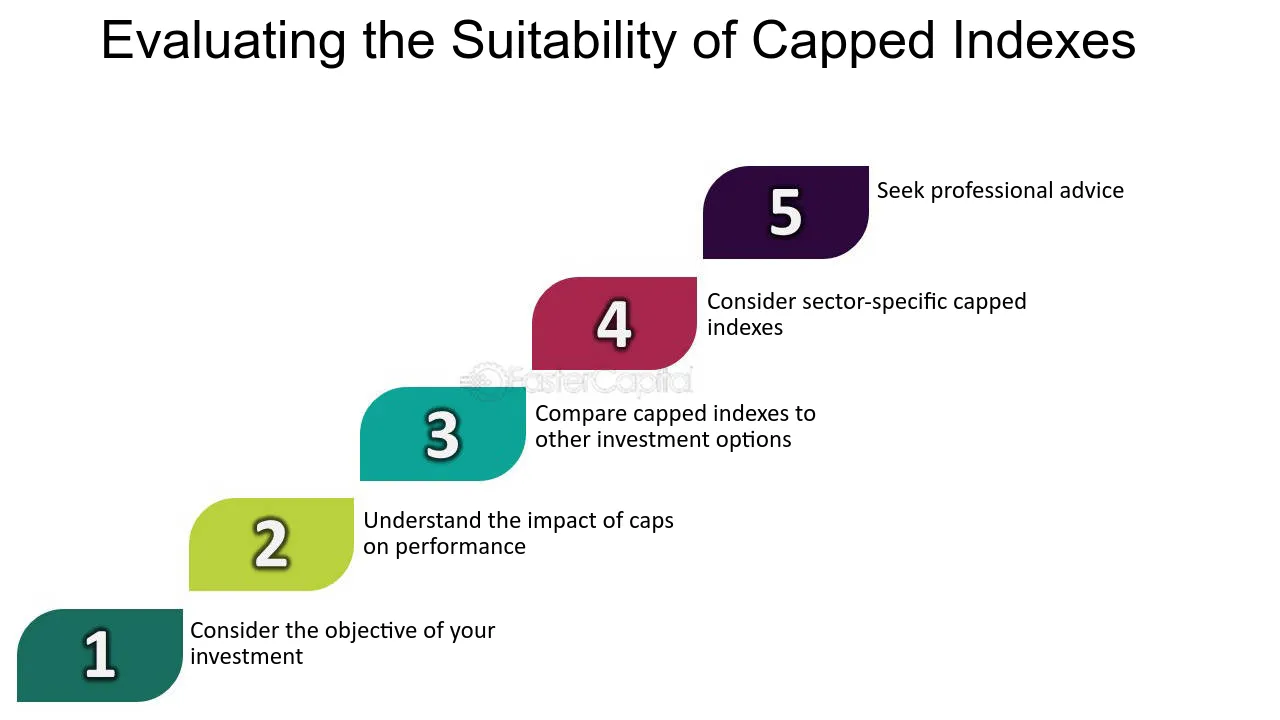 Evaluating the Suitability of Capped Indexes

5
Seek professional advice

4
Consider sector-specific capped indexes

3
Compare capped indexes to other investment options

2
Understand the impact of caps on performance

1
Consider the objective of your investment

FasterCapital